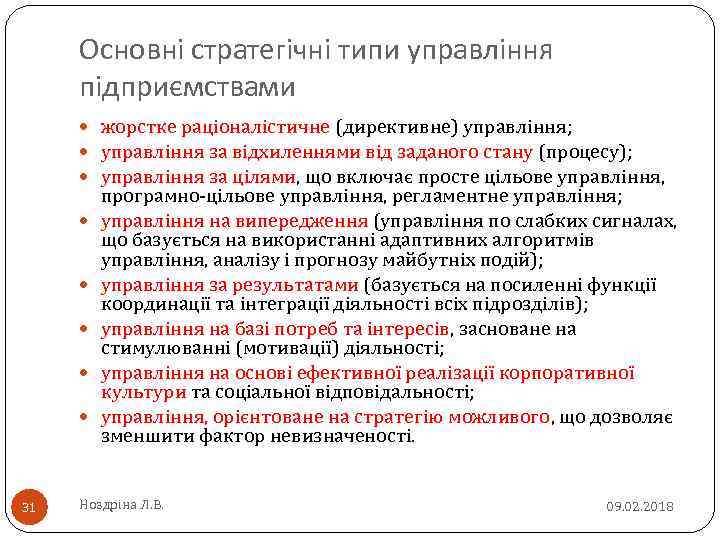 Основні стратегічні типи управління підприємствами

- жорстке раціоналістичне (директивне) управління;
- управління за відхиленнями від заданого стану (процесу);
- управління за цілями, що включає просте цільове управління, програмно-цільове управління, регламентне управління;
- управління на випередження (управління по слабких сигналах, що базується на використанні адаптивних алгоритмів управління, аналізу і прогнозу майбутніх подій);
- управління за результатами (базується на посиленні функції координації та інтеграції діяльності всіх підрозділів);
- управління на базі потреб та інтересів, засноване на стимулюванні (мотивації) діяльності;
- управління на основі ефективної реалізації корпоративної культури та соціальної відповідальності;
- управління, орієнтоване на стратегію можливого, що дозволяє зменшити фактор невизначеності.

31

Ноздріна Л.В.

09.02.2018